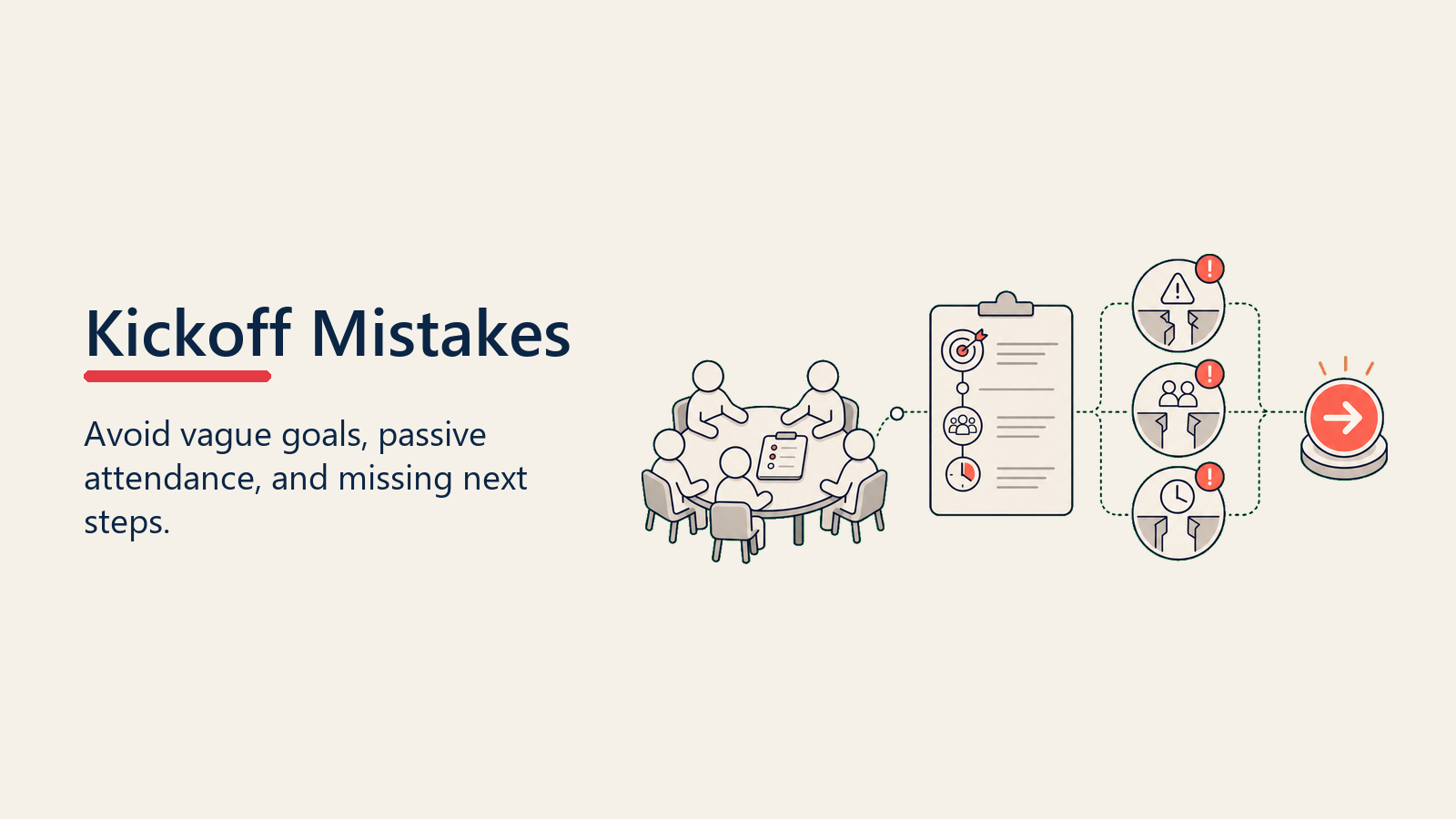 Kickoff Mistakes

Avoid vague goals, passive attendance, and missing next steps.